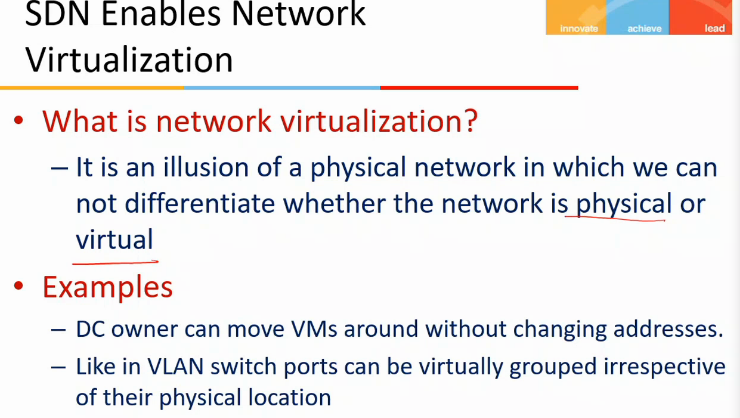 SDN Enables Network Virtualization

innovate achieve lead

• What is network virtualization?

– It is an illusion of a physical network in which we can not differentiate whether the network is physical or virtual

• Examples

– DC owner can move VMs around without changing addresses.

– Like in VLAN switch ports can be virtually grouped irrespective of their physical location